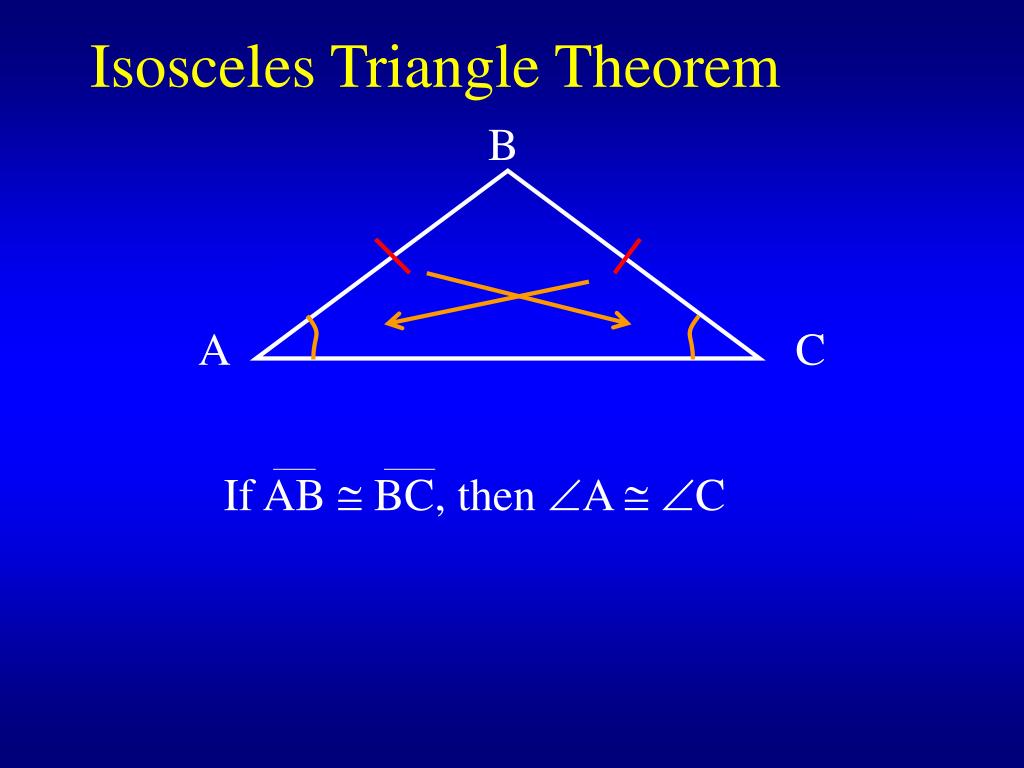 Isosceles Triangle Theorem

B

A

C

If $\overline{AB} \cong \overline{BC}$, then $\angle A \cong \angle C$